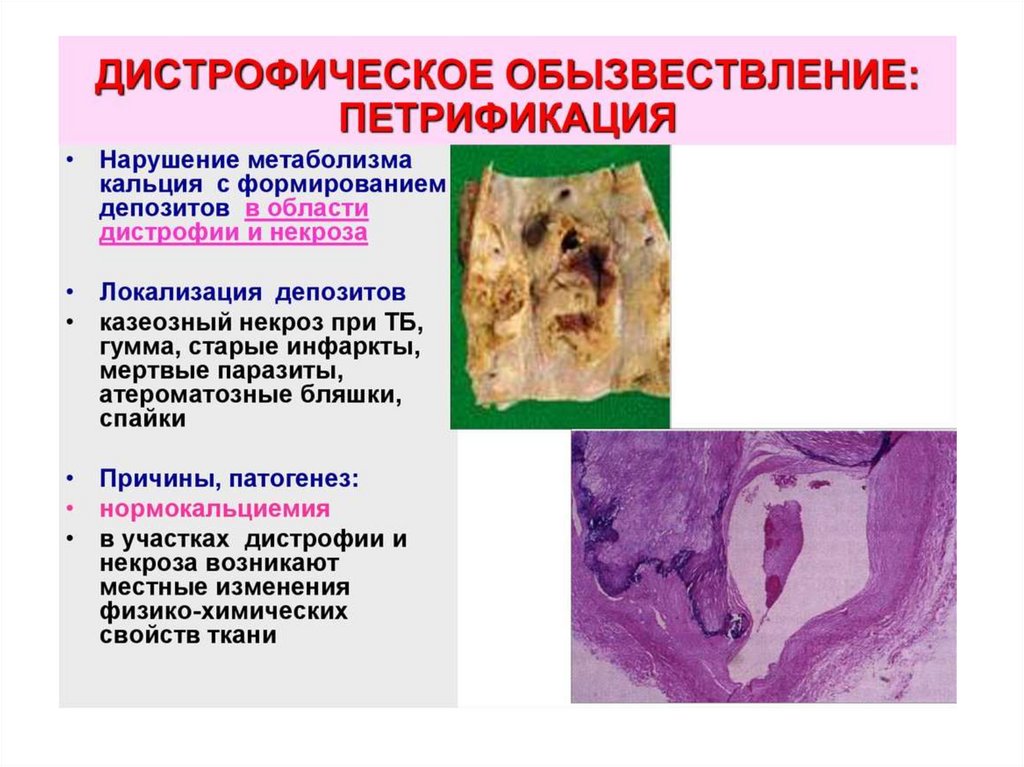 ДИСТРОФИЧЕСКОЕ ОБЫЗВЕСТВЛЕНИЕ: ПЕТРИФИКАЦИЯ

• Нарушение метаболизма кальция с формированием депозитов в области дистрофии и некроза

• Локализация депозитов
• казеозный некроз при ТБ, гумма, старые инфаркты, мертвые паразиты, атероматозные бляшки, спайки

• Причины, патогенез:
• нормокальциемия
• в участках дистрофии и некроза возникают местные изменения физико-химических свойств ткани